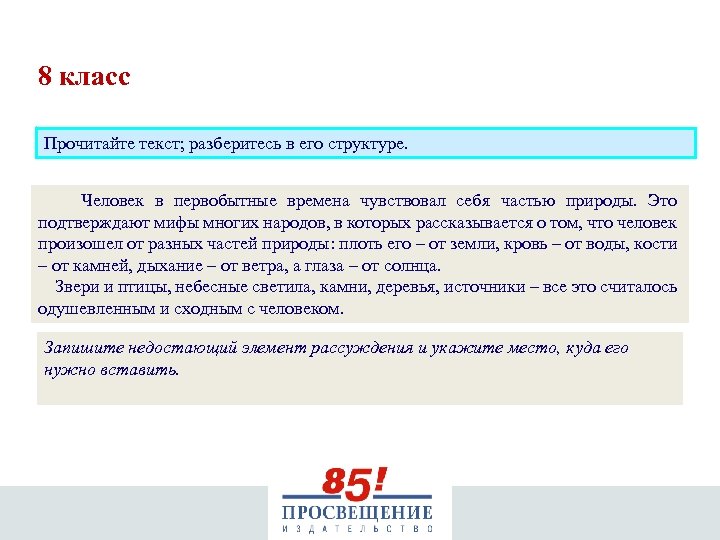 8 класс

Прочитайте текст; разберитесь в его структуре.

Человек в первобытные времена чувствовал себя частью природы. Это подтверждают мифы многих народов, в которых рассказывается о том, что человек произошел от разных частей природы: плоть его – от земли, кровь – от воды, кости – от камней, дыхание – от ветра, а глаза – от солнца.

Звери и птицы, небесные светила, камни, деревья, источники – все это считалось одушевленным и сходным с человеком.

Запишите недостающий элемент рассуждения и укажите место, куда его нужно вставить.

85!
ПРОСВЕЩЕНИЕ
ИЗДАТЕЛЬСТВО